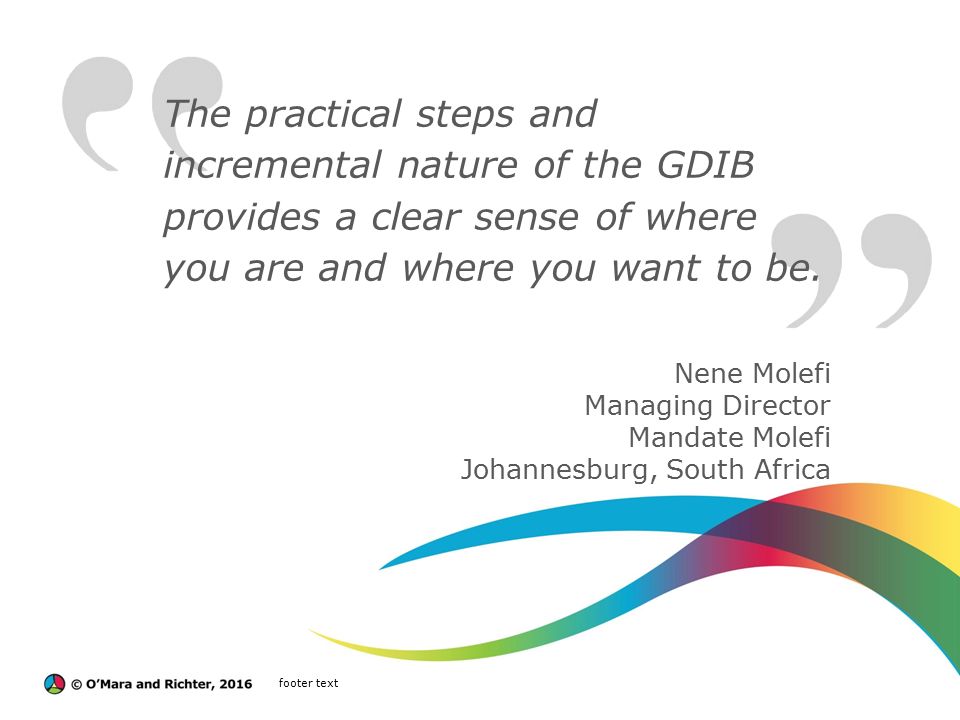 The practical steps and incremental nature of the GDIB provides a clear sense of where you are and where you want to be.

Nene Molefi
Managing Director
Mandate Molefi
Johannesburg, South Africa

© O'Mara and Richter, 2016

footer text